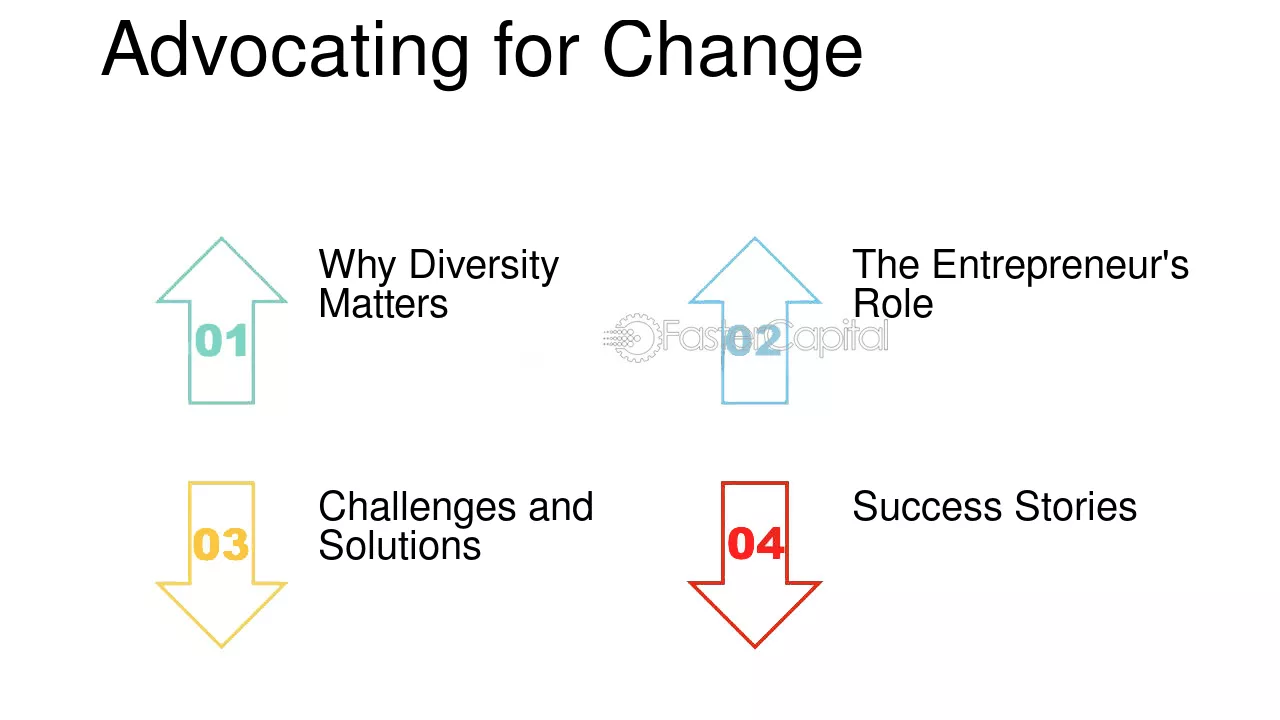 Advocating for Change

01

Why Diversity Matters

02

The Entrepreneur's Role

03

Challenges and Solutions

04

Success Stories

FasterCapital